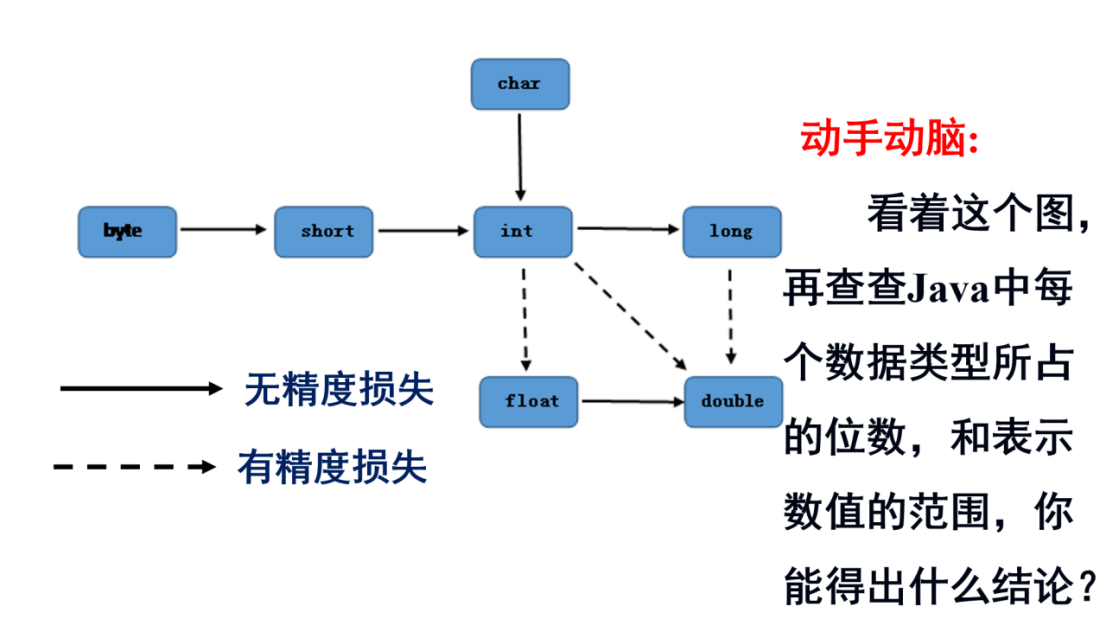 char

byte

short

int

long

float

double

无精度损失

有精度损失

动手动脑:

看着这个图，再查查Java中每个数据类型所占的位数，和表示数值的范围，你能得出什么结论？